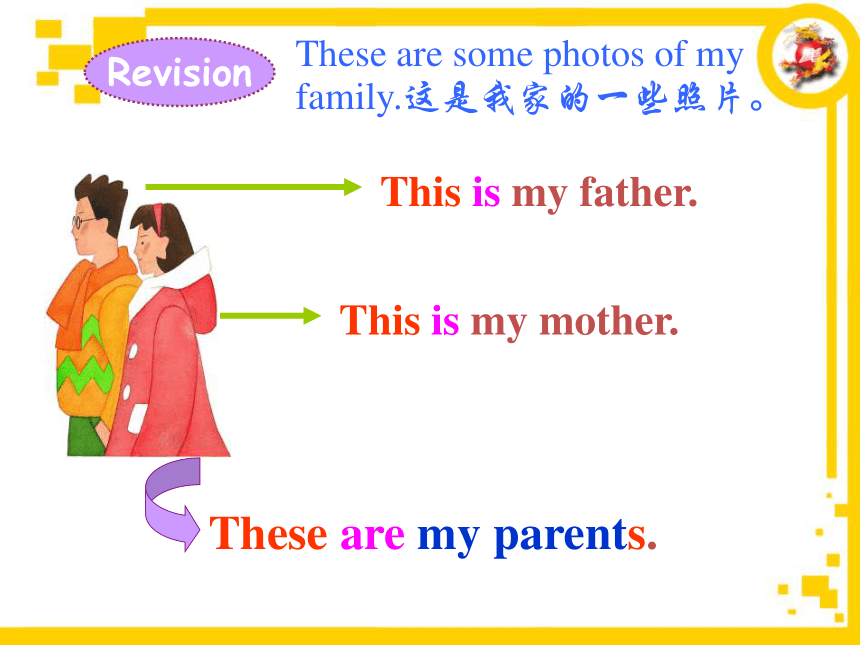 Revision

These are some photos of my family.这是我家的一些照片。

This is my father.

This is my mother.

These are my parents.